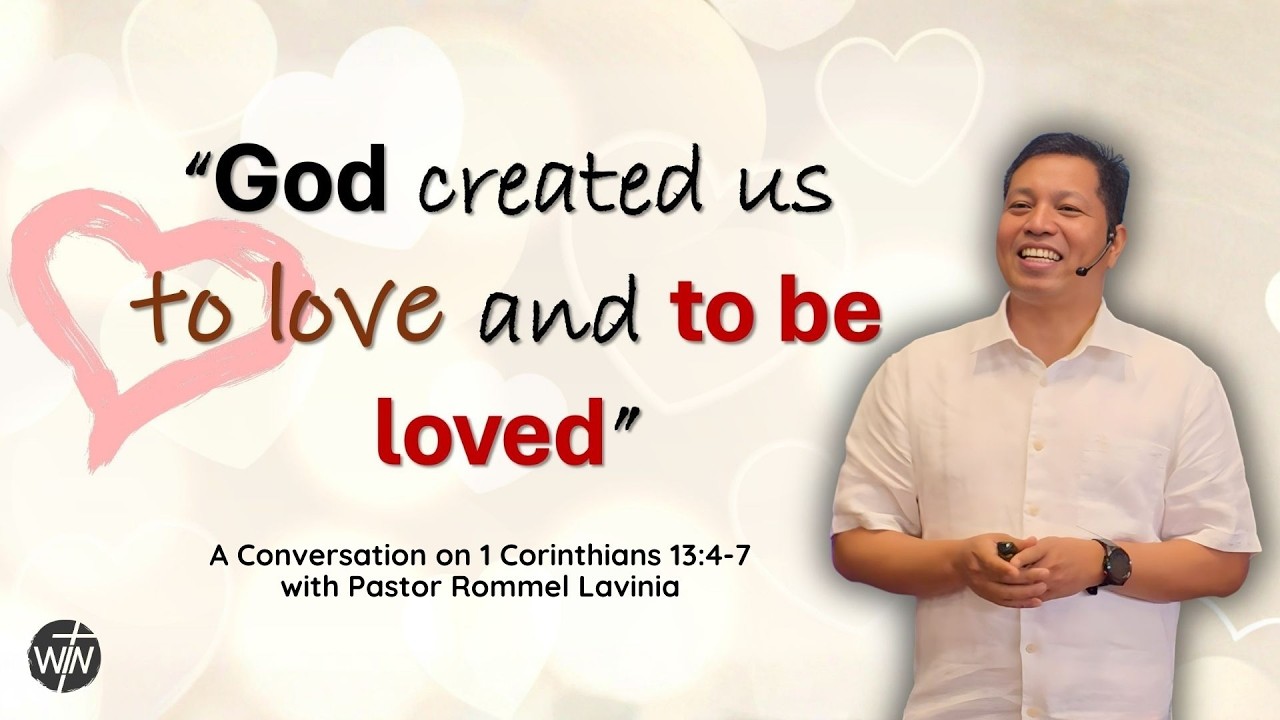 “God created us to love and to be loved”

A Conversation on 1 Corinthians 13:4-7 with Pastor Rommel Lavinia

WIN